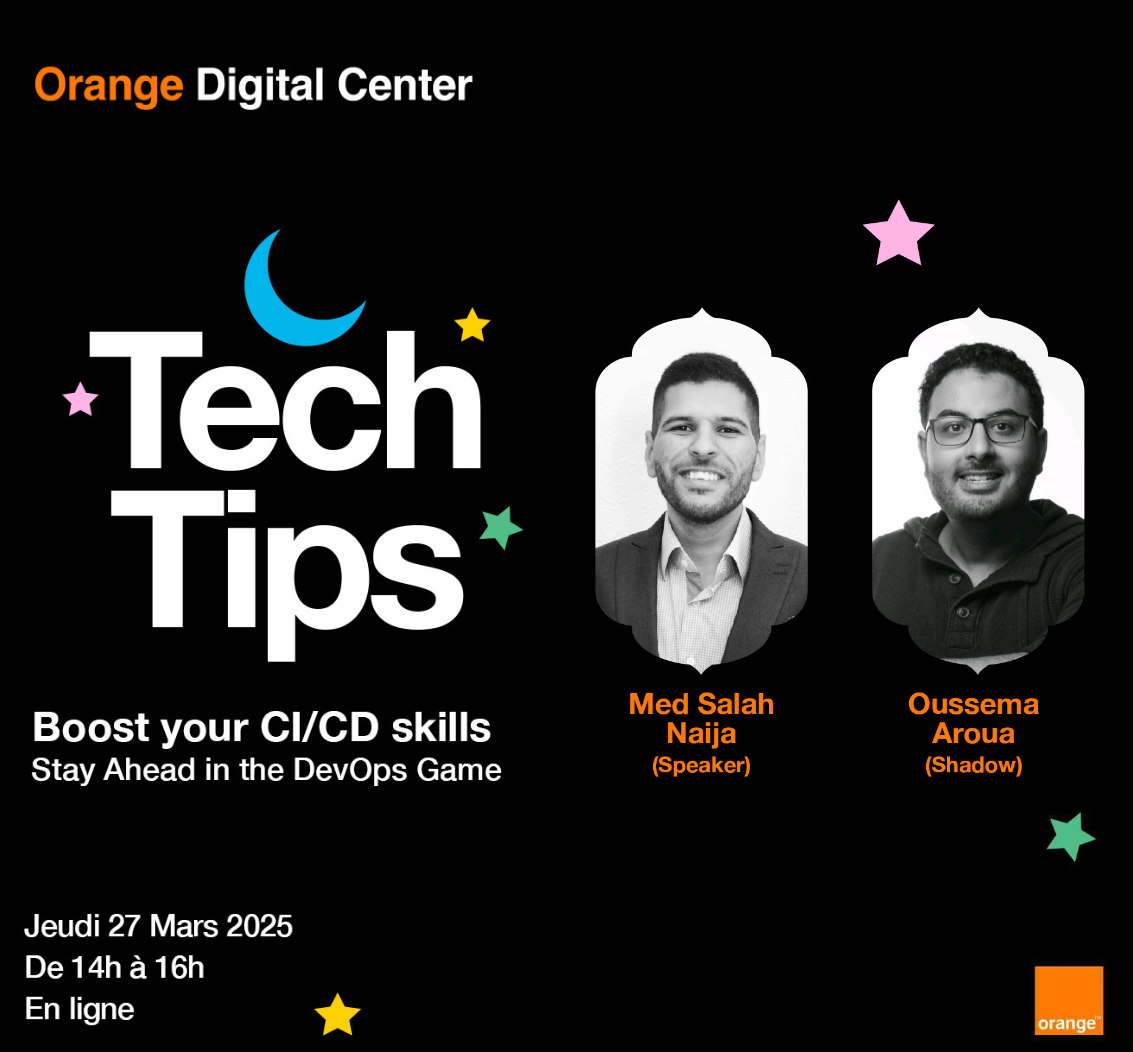 Orange Digital Center

Tech Tips

Boost your CI/CD skills
Stay Ahead in the DevOps Game

Med Salah Naija
(Speaker)

Oussema Aroua
(Shadow)

Jeudi 27 Mars 2025
De 14h à 16h
En ligne

orange™